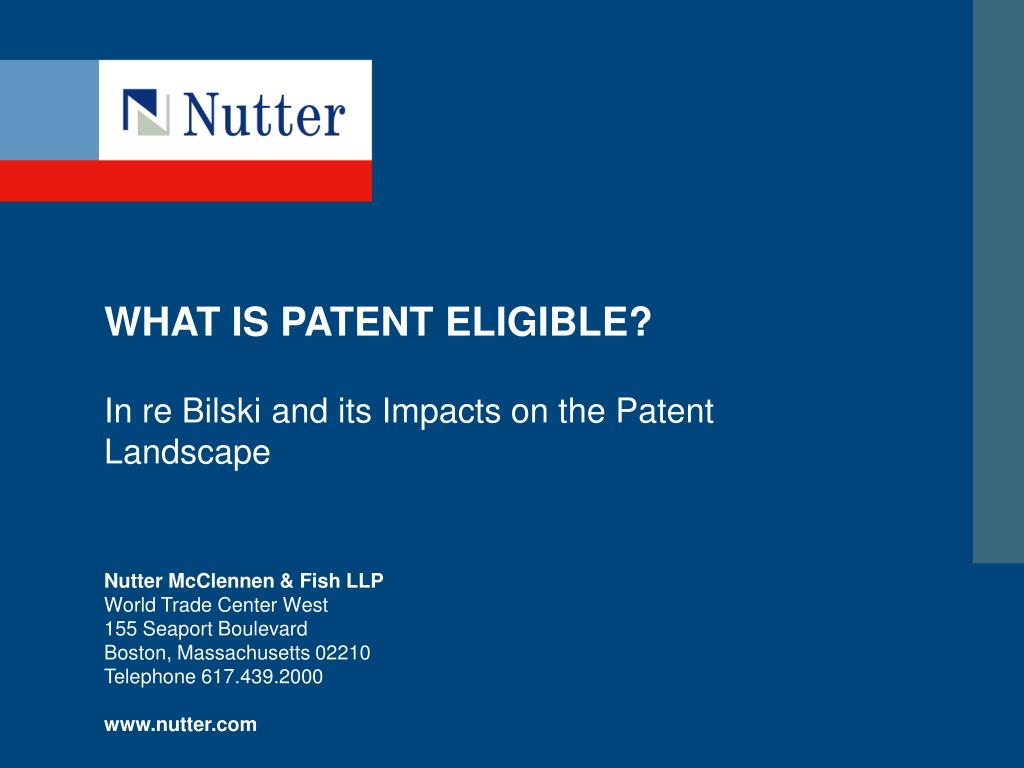 Nutter

WHAT IS PATENT ELIGIBLE?

In re Bilski and its Impacts on the Patent Landscape

Nutter McClennen & Fish LLP
World Trade Center West
155 Seaport Boulevard
Boston, Massachusetts 02210
Telephone 617.439.2000

www.nutter.com